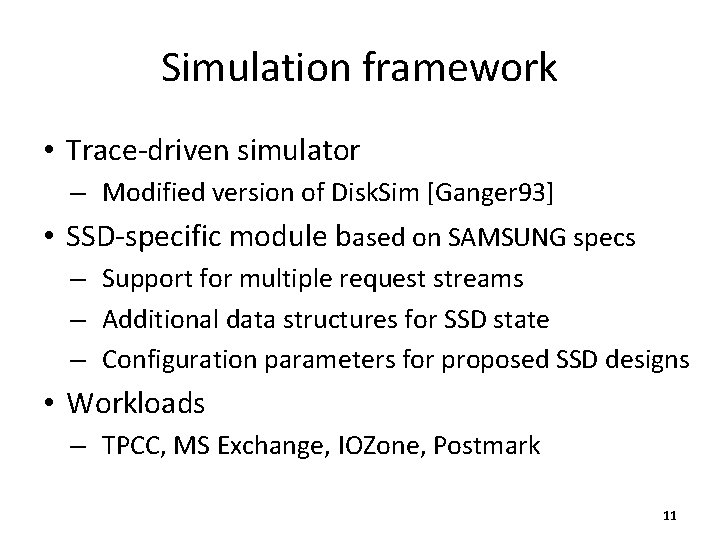 Simulation framework

• Trace-driven simulator
– Modified version of DiskSim [Ganger93]

• SSD-specific module based on SAMSUNG specs
– Support for multiple request streams
– Additional data structures for SSD state
– Configuration parameters for proposed SSD designs

• Workloads
– TPCC, MS Exchange, IOZone, Postmark

11